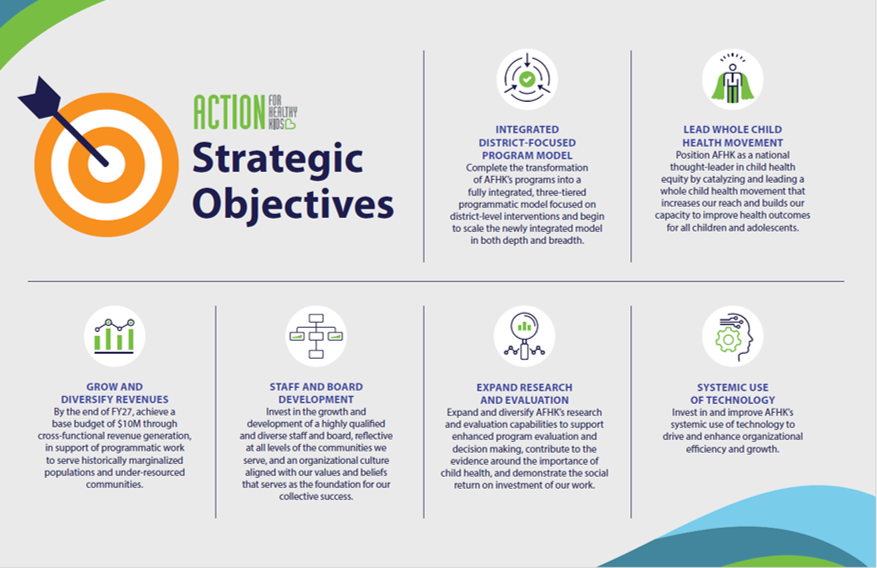 ACTION FOR HEALTHY KIDS

Strategic Objectives

INTEGRATED DISTRICT-FOCUSED PROGRAM MODEL
Complete the transformation of AFHK's programs into a fully integrated, three-tiered programmatic model focused on district-level interventions and begin to scale the newly integrated model in both depth and breadth.

LEAD WHOLE CHILD HEALTH MOVEMENT
Position AFHK as a national thought-leader in child health equity by catalyzing and leading a whole child health movement that increases our reach and builds our capacity to improve health outcomes for all children and adolescents.

GROW AND DIVERSIFY REVENUES
By the end of FY27, achieve a base budget of $10M through cross-functional revenue generation, in support of programmatic work to serve historically marginalized populations and under-resourced communities.

STAFF AND BOARD DEVELOPMENT
Invest in the growth and development of a highly qualified and diverse staff and board, reflective at all levels of the communities we serve, and an organizational culture aligned with our values and beliefs that serves as the foundation for our collective success.

EXPAND RESEARCH AND EVALUATION
Expand and diversify AFHK's research and evaluation capabilities to support enhanced program evaluation and decision making, contribute to the evidence around the importance of child health, and demonstrate the social return on investment of our work.

SYSTEMIC USE OF TECHNOLOGY
Invest in and improve AFHK's systemic use of technology to drive and enhance organizational efficiency and growth.